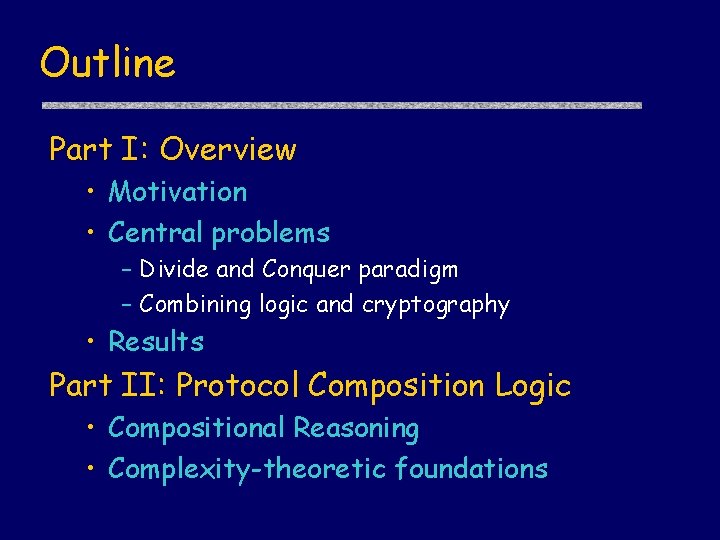 Outline

Part I: Overview

• Motivation
• Central problems
  – Divide and Conquer paradigm
  – Combining logic and cryptography
• Results

Part II: Protocol Composition Logic

• Compositional Reasoning
• Complexity-theoretic foundations